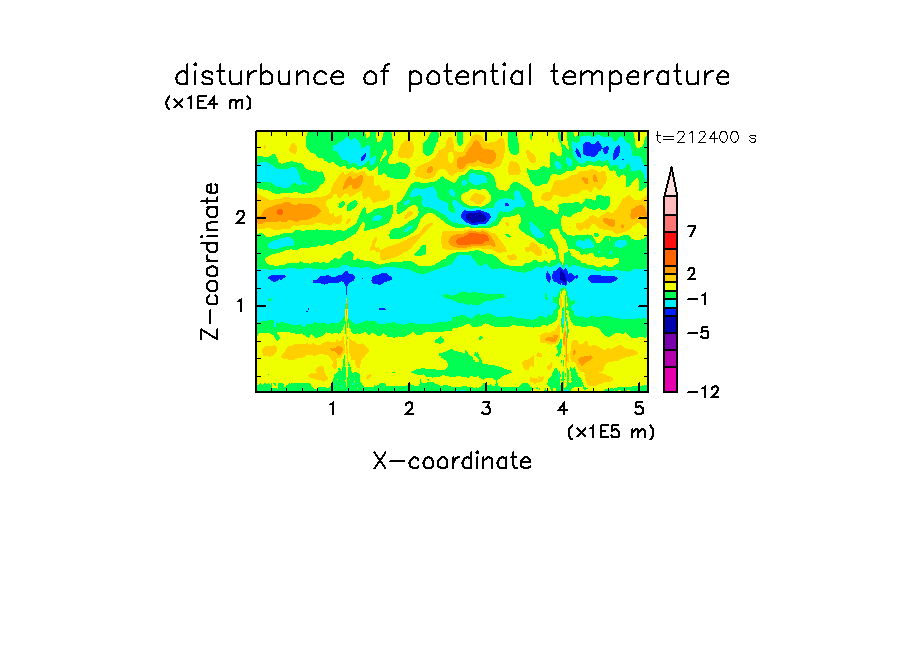 disturbunce of potential temperature

(x1E4 m)

t=212400 s

Z-coordinate

2

1

7

2

−1

−5

−12

1 2 3 4 5

(x1E5 m)

X-coordinate